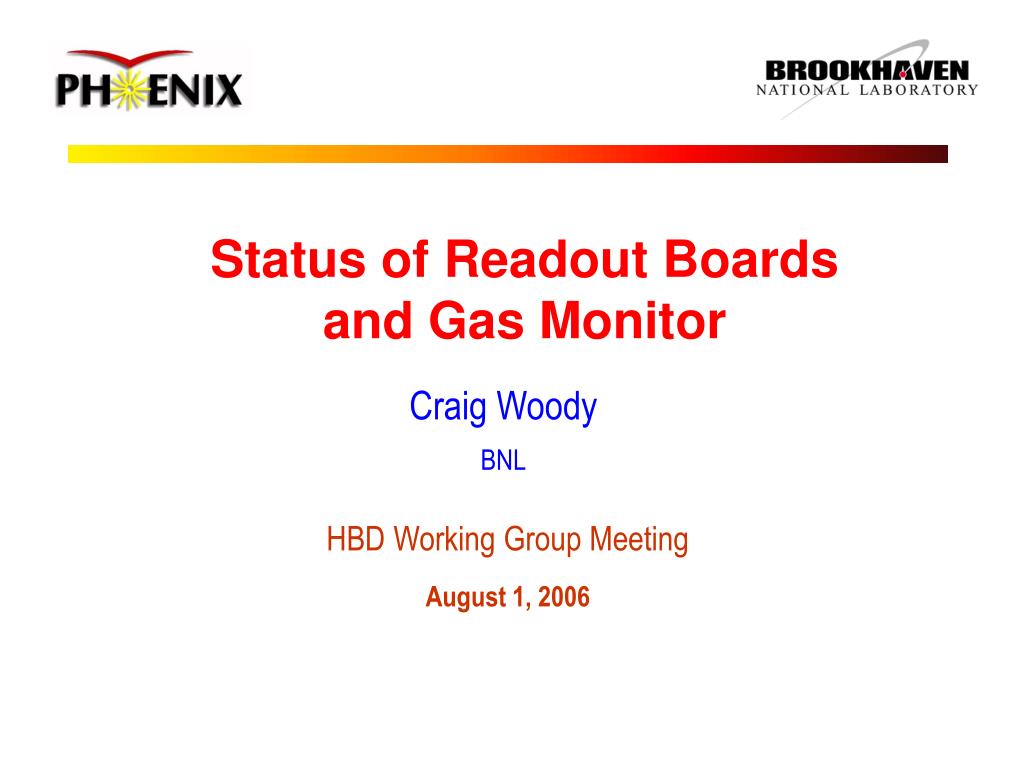 PHENIX

BROOKHAVEN
NATIONAL LABORATORY

Status of Readout Boards and Gas Monitor

Craig Woody

BNL

HBD Working Group Meeting

August 1, 2006